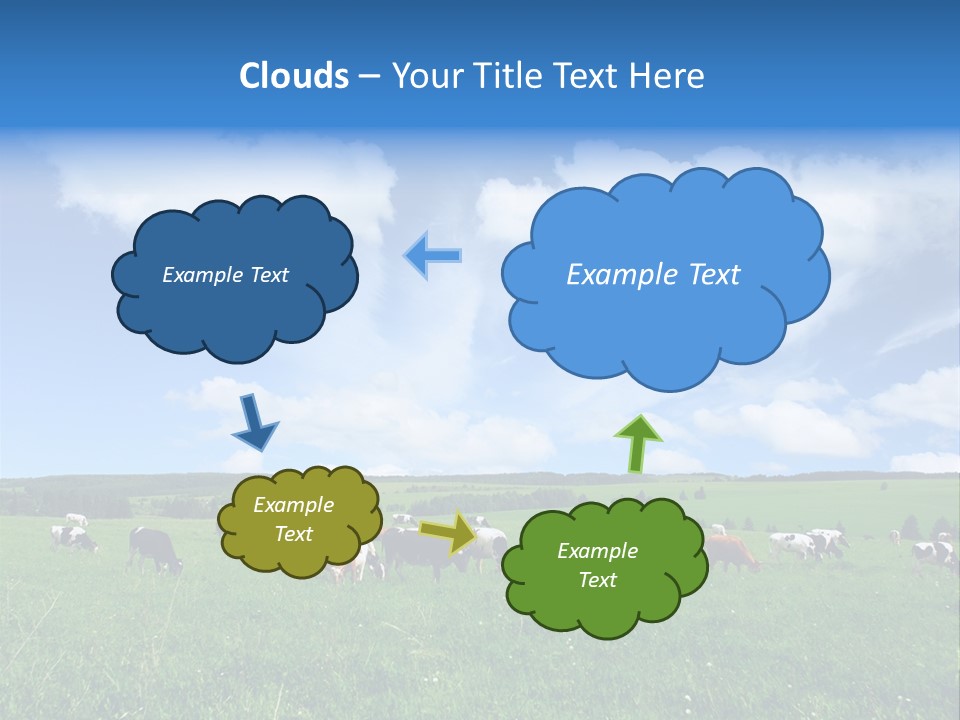 Clouds – Your Title Text Here

Example Text

Example Text

Example Text

Example Text